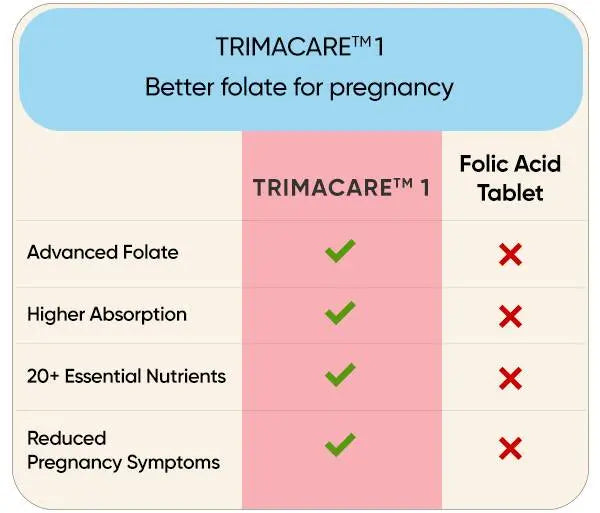 TRIMACARE™ 1
Better folate for pregnancy

| | TRIMACARE™ 1 | Folic Acid Tablet |
|---|---|---|
| Advanced Folate | ✓ | ✗ |
| Higher Absorption | ✓ | ✗ |
| 20+ Essential Nutrients | ✓ | ✗ |
| Reduced Pregnancy Symptoms | ✓ | ✗ |